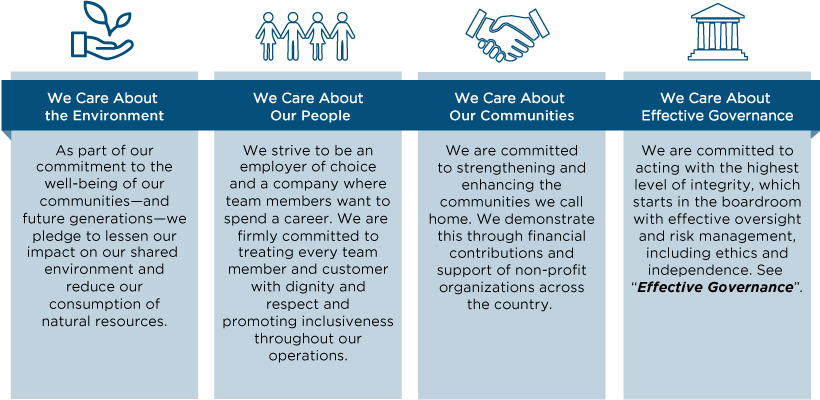 We Care About the Environment

As part of our commitment to the well-being of our communities—and future generations—we pledge to lessen our impact on our shared environment and reduce our consumption of natural resources.

We Care About Our People

We strive to be an employer of choice and a company where team members want to spend a career. We are firmly committed to treating every team member and customer with dignity and respect and promoting inclusiveness throughout our operations.

We Care About Our Communities

We are committed to strengthening and enhancing the communities we call home. We demonstrate this through financial contributions and support of non-profit organizations across the country.

We Care About Effective Governance

We are committed to acting with the highest level of integrity, which starts in the boardroom with effective oversight and risk management, including ethics and independence. See "Effective Governance".